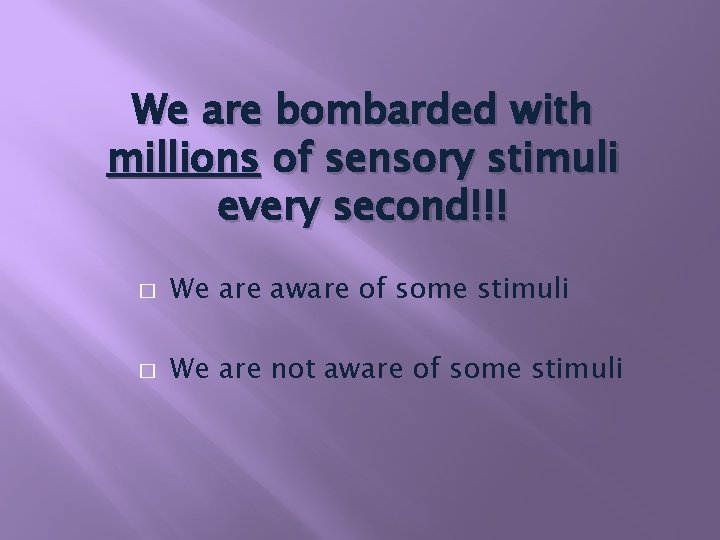 We are bombarded with millions of sensory stimuli every second!!!

□ We are aware of some stimuli

□ We are not aware of some stimuli